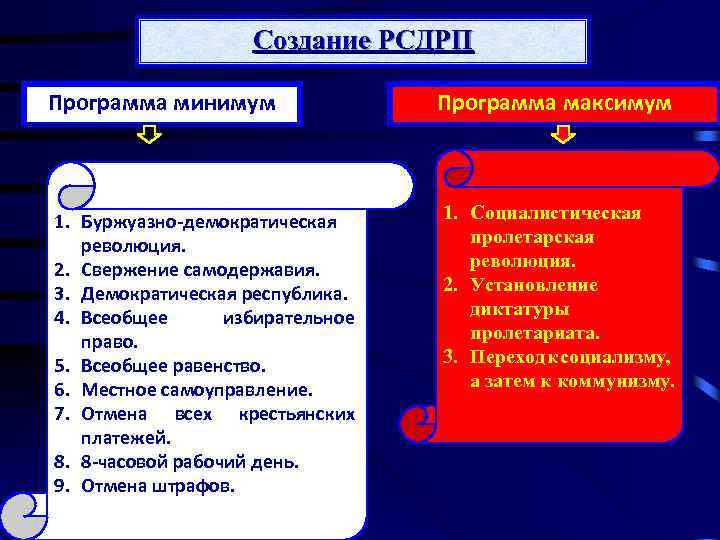 Создание РСДРП

Программа минимум

1. Буржуазно-демократическая революция.
2. Свержение самодержавия.
3. Демократическая республика.
4. Всеобщее избирательное право.
5. Всеобщее равенство.
6. Местное самоуправление.
7. Отмена всех крестьянских платежей.
8. 8-часовой рабочий день.
9. Отмена штрафов.

Программа максимум

1. Социалистическая пролетарская революция.
2. Установление диктатуры пролетариата.
3. Переход к социализму, а затем к коммунизму.